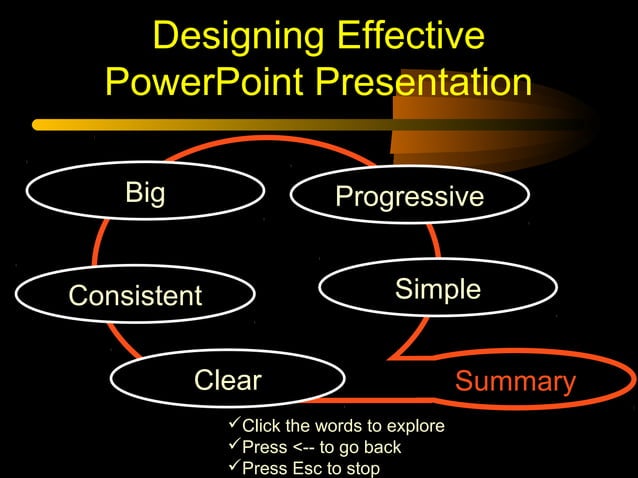 Designing Effective PowerPoint Presentation

Big

Progressive

Consistent

Simple

Clear

Summary

✓Click the words to explore
✓Press <-- to go back
✓Press Esc to stop